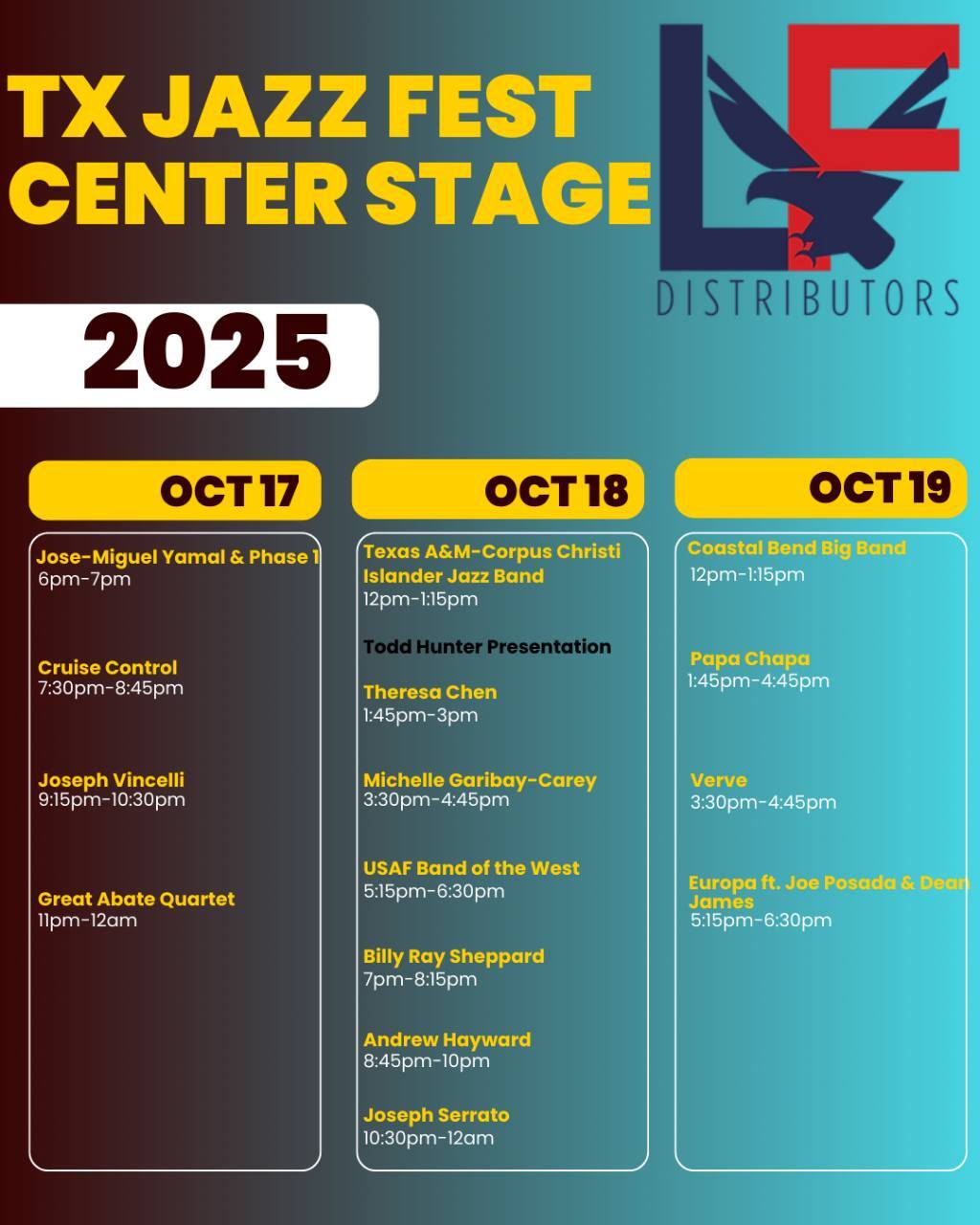 TX JAZZ FEST CENTER STAGE

LF
DISTRIBUTORS

2025

OCT 17

Jose-Miguel Yamal & Phase 1
6pm-7pm

Cruise Control
7:30pm-8:45pm

Joseph Vincelli
9:15pm-10:30pm

Great Abate Quartet
11pm-12am

OCT 18

Texas A&M-Corpus Christi Islander Jazz Band
12pm-1:15pm

Todd Hunter Presentation

Theresa Chen
1:45pm-3pm

Michelle Garibay-Carey
3:30pm-4:45pm

USAF Band of the West
5:15pm-6:30pm

Billy Ray Sheppard
7pm-8:15pm

Andrew Hayward
8:45pm-10pm

Joseph Serrato
10:30pm-12am

OCT 19

Coastal Bend Big Band
12pm-1:15pm

Papa Chapa
1:45pm-4:45pm

Verve
3:30pm-4:45pm

Europa ft. Joe Posada & Dean James
5:15pm-6:30pm